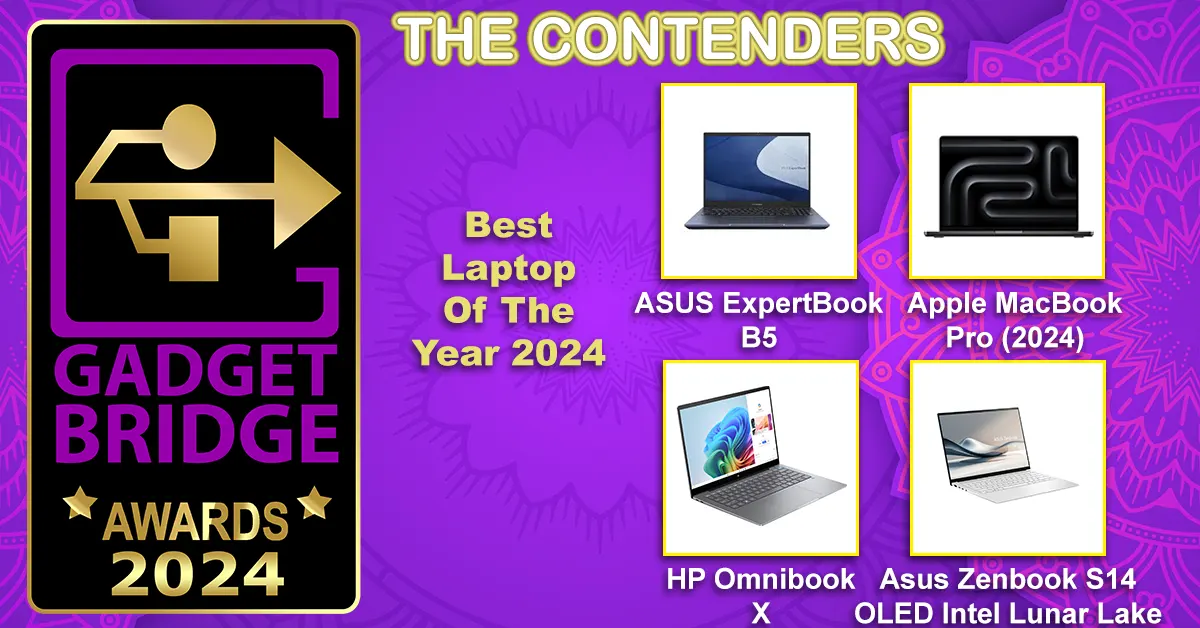 GADGET BRIDGE

AWARDS 2024

THE CONTENDERS

Best Laptop Of The Year 2024

ASUS ExpertBook B5

Apple MacBook Pro (2024)

HP Omnibook X

Asus Zenbook S14 OLED Intel Lunar Lake